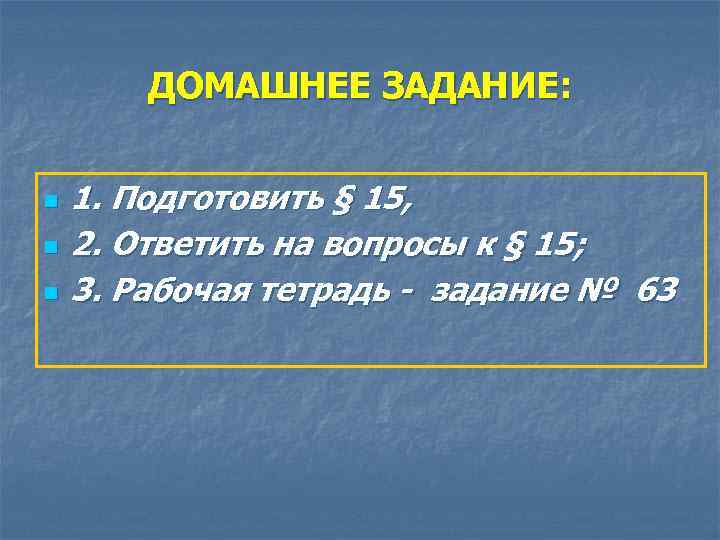 ДОМАШНЕЕ ЗАДАНИЕ:

1. Подготовить § 15,
2. Ответить на вопросы к § 15;
3. Рабочая тетрадь - задание № 63